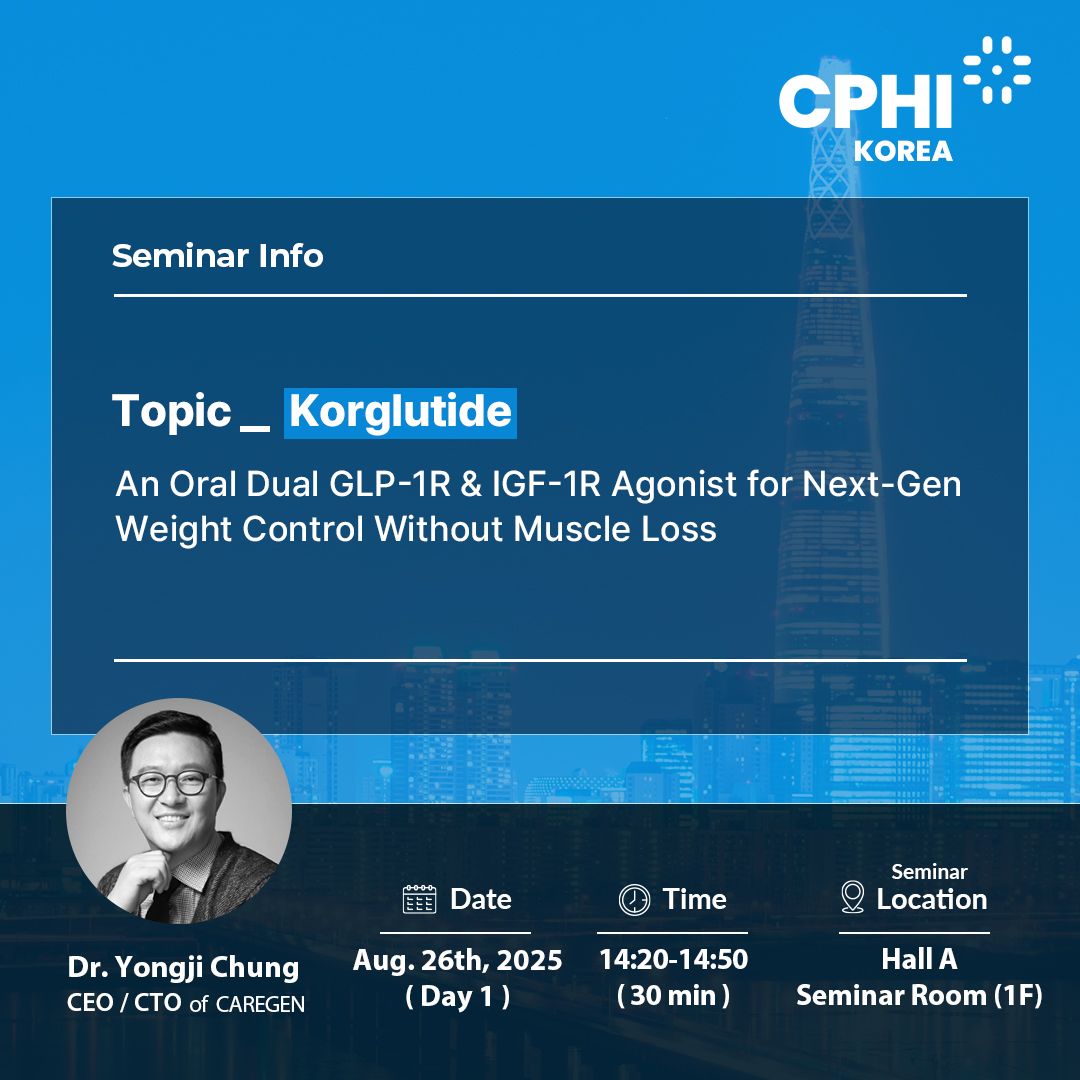 CPHI
KOREA

Seminar Info

Topic _ Korglutide

An Oral Dual GLP-1R & IGF-1R Agonist for Next-Gen Weight Control Without Muscle Loss

Dr. Yongji Chung
CEO / CTO of CAREGEN

Date
Aug. 26th, 2025
( Day 1 )

Time
14:20-14:50
( 30 min )

Seminar
Location
Hall A
Seminar Room (1F)